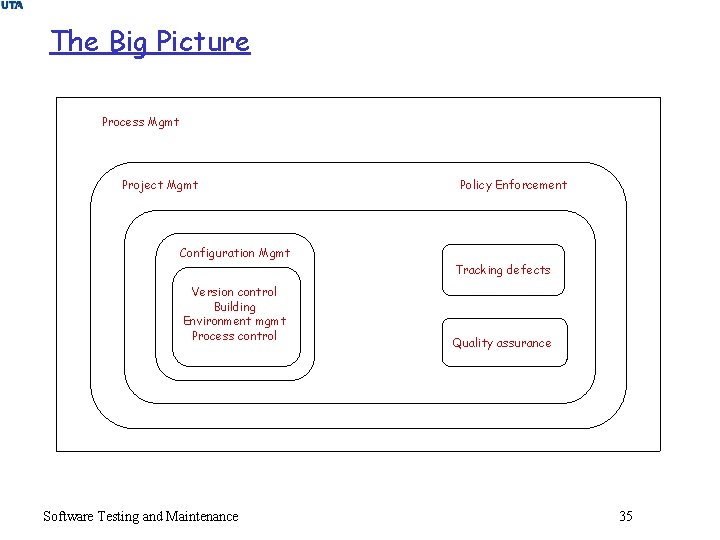 UTA

The Big Picture

Process Mgmt

Project Mgmt

Policy Enforcement

Configuration Mgmt

Version control
Building
Environment mgmt
Process control

Tracking defects

Quality assurance

Software Testing and Maintenance

35